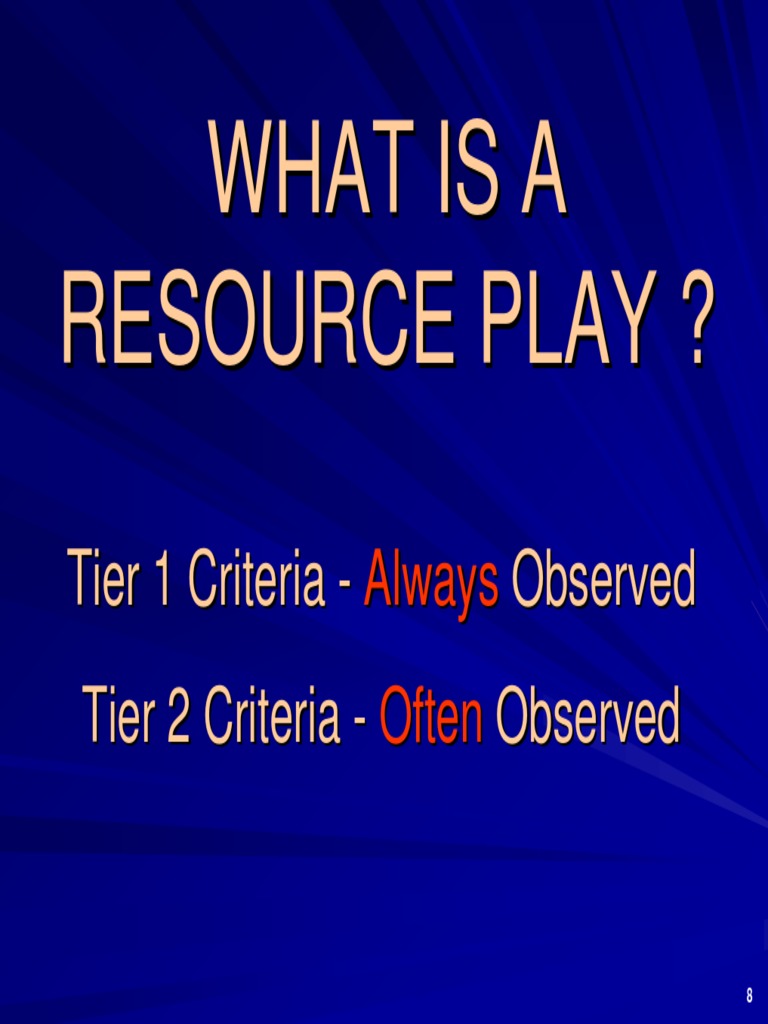 WHAT IS A RESOURCE PLAY ?

Tier 1 Criteria - Always Observed

Tier 2 Criteria - Often Observed

8